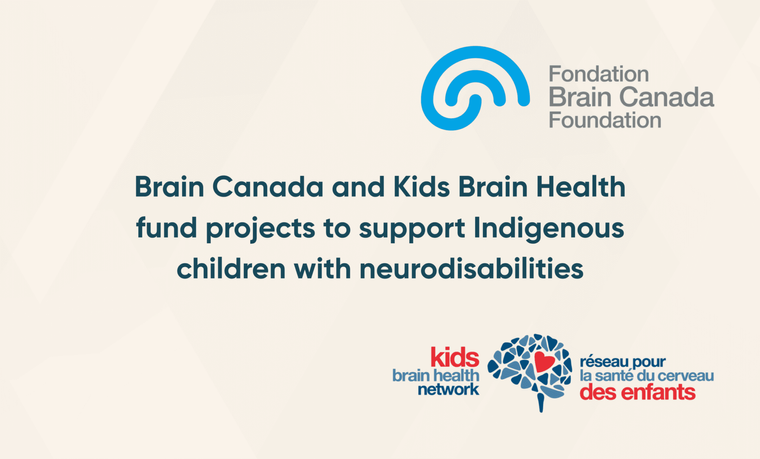 Fondation
Brain Canada
Foundation

Brain Canada and Kids Brain Health fund projects to support Indigenous children with neurodisabilities

kids
brain health
network

réseau pour
la santé du cerveau
des enfants